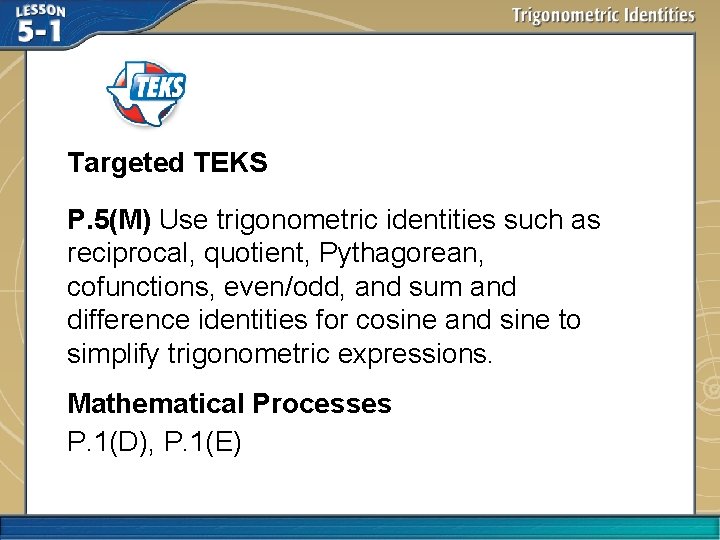 LESSON 5-1

Trigonometric Identities

TEKS

Targeted TEKS

P.5(M) Use trigonometric identities such as reciprocal, quotient, Pythagorean, cofunctions, even/odd, and sum and difference identities for cosine and sine to simplify trigonometric expressions.

Mathematical Processes

P.1(D), P.1(E)